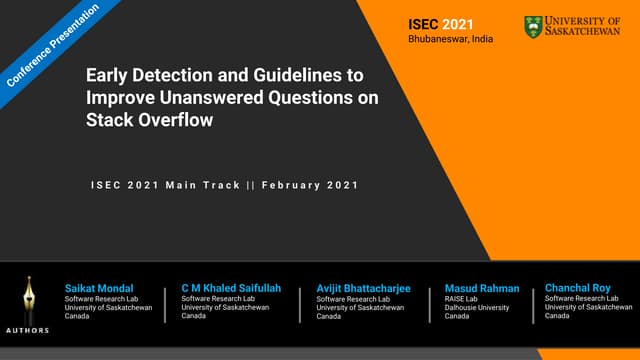 Conference Presentation

ISEC 2021
Bhubaneswar, India

UNIVERSITY OF SASKATCHEWAN

Early Detection and Guidelines to Improve Unanswered Questions on Stack Overflow

ISEC 2021 Main Track || February 2021

AUTHORS

Saikat Mondal
Software Research Lab
University of Saskatchewan
Canada

C M Khaled Saifullah
Software Research Lab
University of Saskatchewan
Canada

Avijit Bhattacharjee
Software Research Lab
University of Saskatchewan
Canada

Masud Rahman
RAISE Lab
Dalhousie University
Canada

Chanchal Roy
Software Research Lab
University of Saskatchewan
Canada